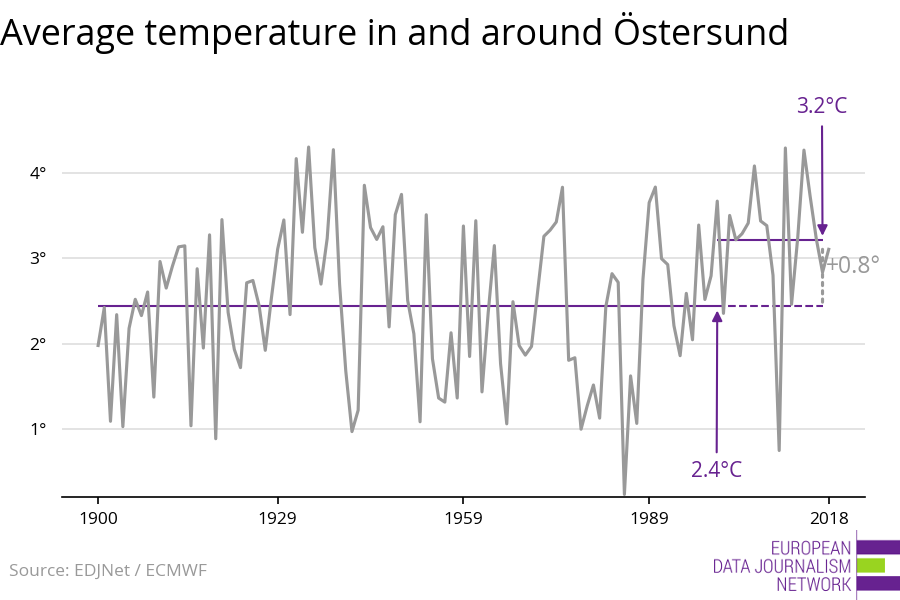 Average temperature in and around Östersund

3.2°C

4°

3°

+0.8°

2°

1°

2.4°C

1900

1929

1959

1989

2018

Source: EDJNet / ECMWF

EUROPEAN
DATA JOURNALISM
NETWORK